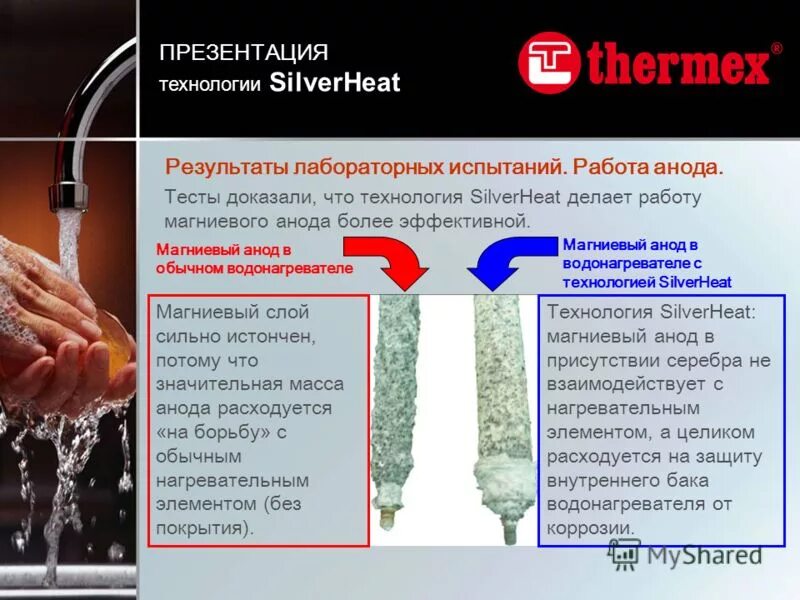 ПРЕЗЕНТАЦИЯ
технологии SilverHeat

thermex®

Результаты лабораторных испытаний. Работа анода.

Тесты доказали, что технология SilverHeat делает работу магниевого анода более эффективной.

Магниевый анод в обычном водонагревателе

Магниевый анод в водонагревателе с технологией SilverHeat

Магниевый слой сильно истончен, потому что значительная масса анода расходуется «на борьбу» с обычным нагревательным элементом (без покрытия).

Технология SilverHeat: магниевый анод в присутствии серебра не взаимодействует с нагревательным элементом, а целиком расходуется на защиту внутреннего бака водонагревателя от коррозии.

MyShared